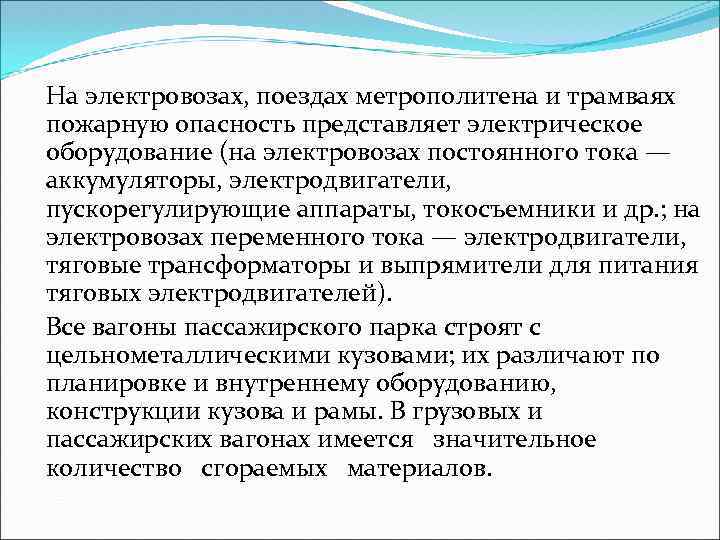 На электровозах, поездах метрополитена и трамваях пожарную опасность представляет электрическое оборудование (на электровозах постоянного тока — аккумуляторы, электродвигатели, пускорегулирующие аппараты, токосъемники и др.; на электровозах переменного тока — электродвигатели, тяговые трансформаторы и выпрямители для питания тяговых электродвигателей).

Все вагоны пассажирского парка строят с цельнометаллическими кузовами; их различают по планировке и внутреннему оборудованию, конструкции кузова и рамы. В грузовых и пассажирских вагонах имеется значительное количество сгораемых материалов.